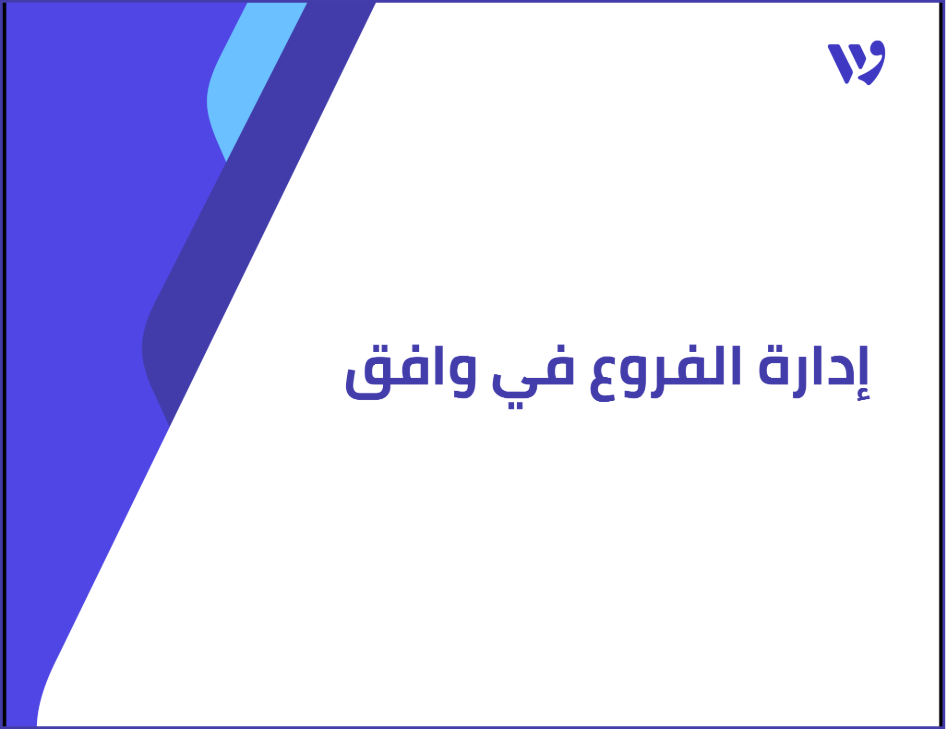 إدارة الفروع في وافق